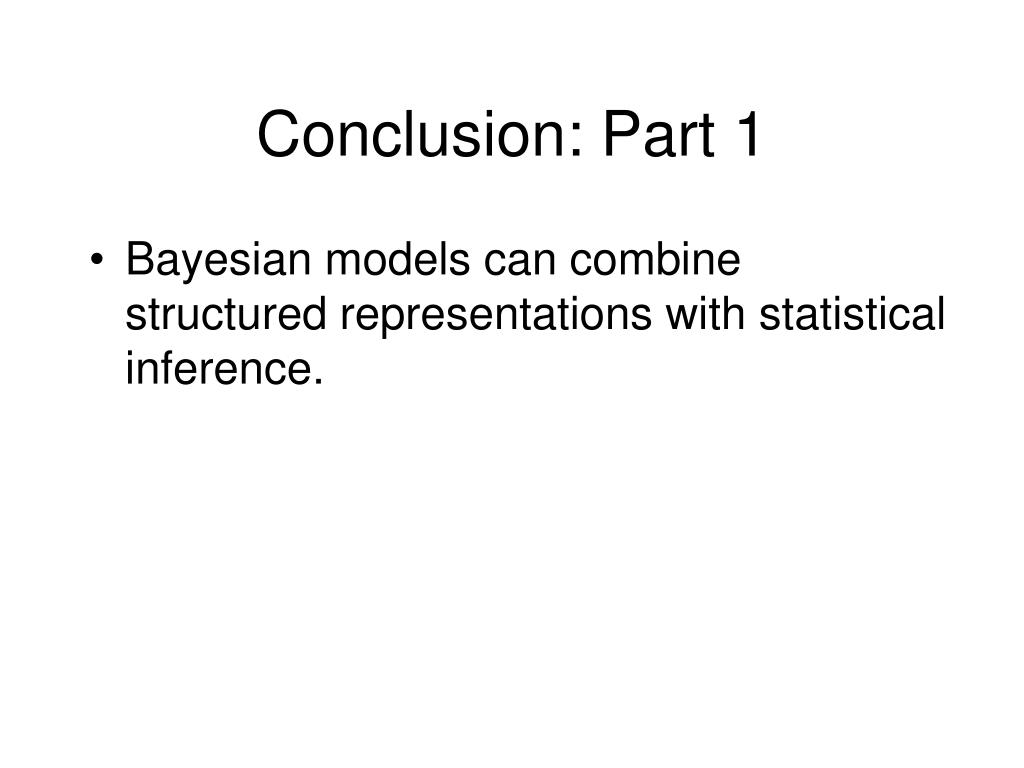 Conclusion: Part 1

• Bayesian models can combine structured representations with statistical inference.